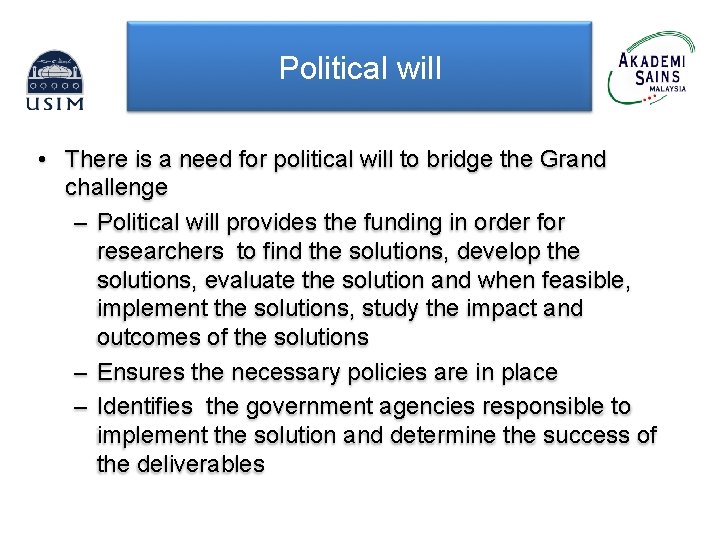 USIM

Political will

AKADEMI SAINS MALAYSIA

• There is a need for political will to bridge the Grand challenge

– Political will provides the funding in order for researchers to find the solutions, develop the solutions, evaluate the solution and when feasible, implement the solutions, study the impact and outcomes of the solutions

– Ensures the necessary policies are in place

– Identifies the government agencies responsible to implement the solution and determine the success of the deliverables